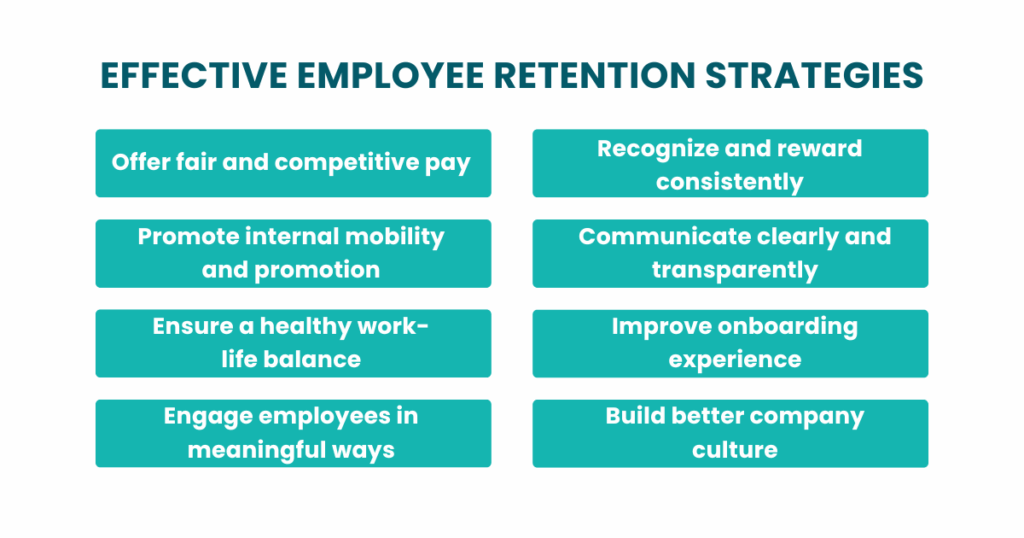 EFFECTIVE EMPLOYEE RETENTION STRATEGIES

Offer fair and competitive pay

Promote internal mobility and promotion

Ensure a healthy work-life balance

Engage employees in meaningful ways

Recognize and reward consistently

Communicate clearly and transparently

Improve onboarding experience

Build better company culture